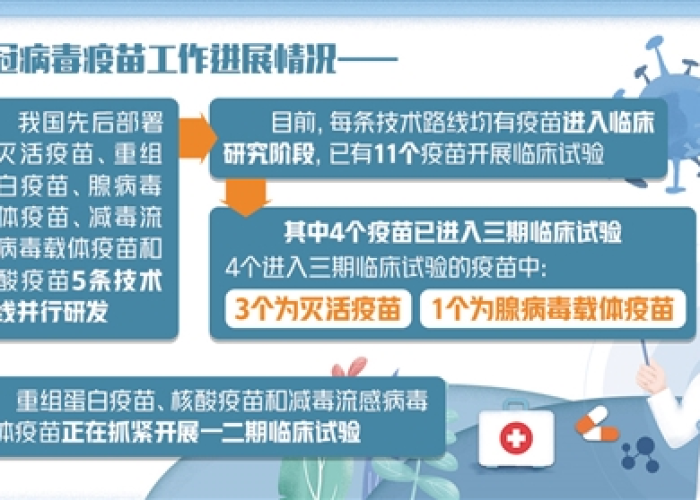 冠病毒疫苗工作进展情况——

我国先后部署灭活疫苗、重组白疫苗、腺病毒体疫苗、减毒流病毒载体疫苗和酸疫苗5条技术线并行研发

目前，每条技术路线均有疫苗进入临床研究阶段，已有11个疫苗开展临床试验

其中4个疫苗已进入三期临床试验

4个进入三期临床试验的疫苗中：

3个为灭活疫苗

1个为腺病毒载体疫苗

重组蛋白疫苗、核酸疫苗和减毒流感病毒体疫苗正在抓紧开展一二期临床试验